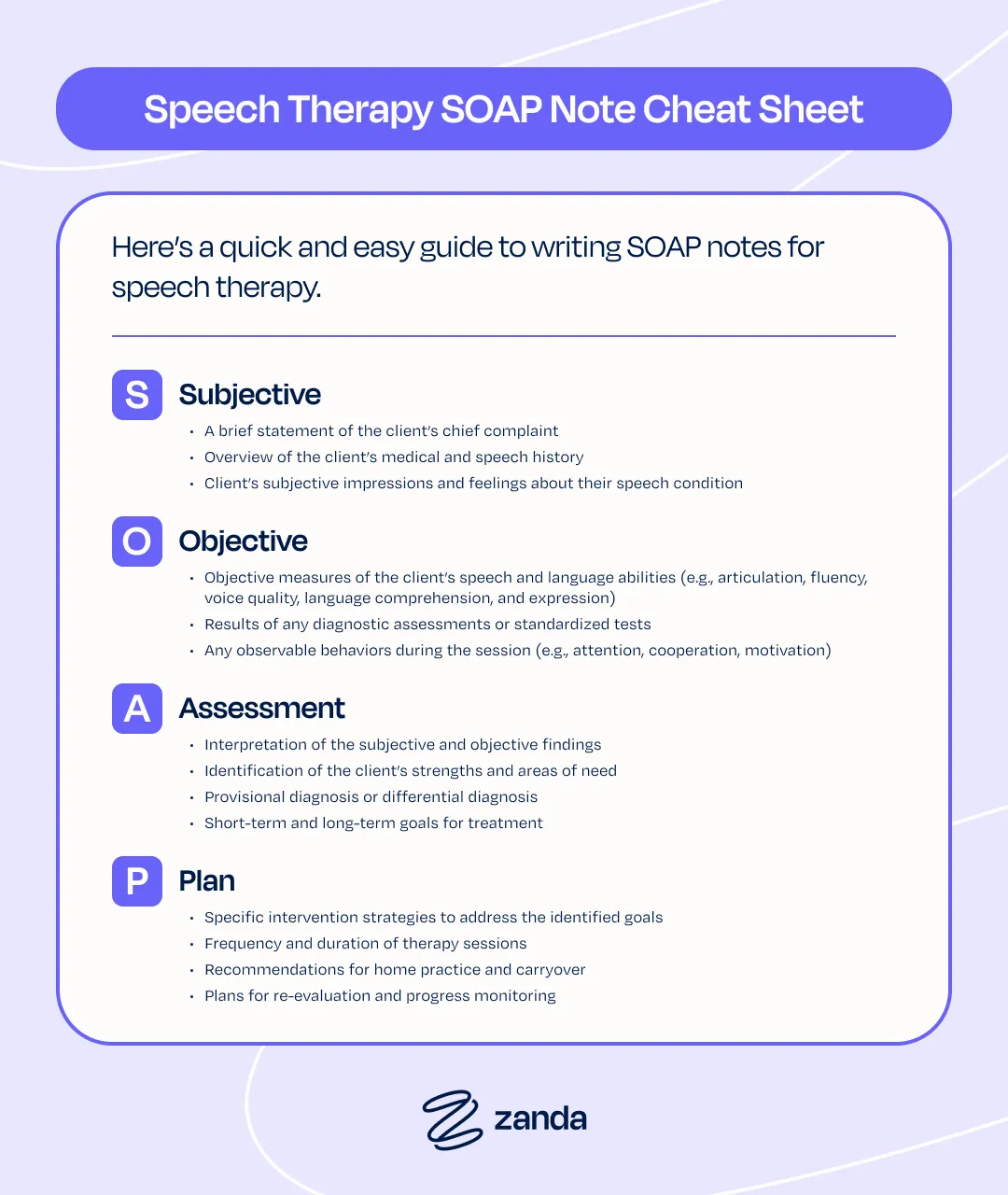 Speech Therapy SOAP Note Cheat Sheet

Here's a quick and easy guide to writing SOAP notes for speech therapy.

S Subjective
• A brief statement of the client's chief complaint
• Overview of the client's medical and speech history
• Client's subjective impressions and feelings about their speech condition

O Objective
• Objective measures of the client's speech and language abilities (e.g., articulation, fluency, voice quality, language comprehension, and expression)
• Results of any diagnostic assessments or standardized tests
• Any observable behaviors during the session (e.g., attention, cooperation, motivation)

A Assessment
• Interpretation of the subjective and objective findings
• Identification of the client's strengths and areas of need
• Provisional diagnosis or differential diagnosis
• Short-term and long-term goals for treatment

P Plan
• Specific intervention strategies to address the identified goals
• Frequency and duration of therapy sessions
• Recommendations for home practice and carryover
• Plans for re-evaluation and progress monitoring

zanda